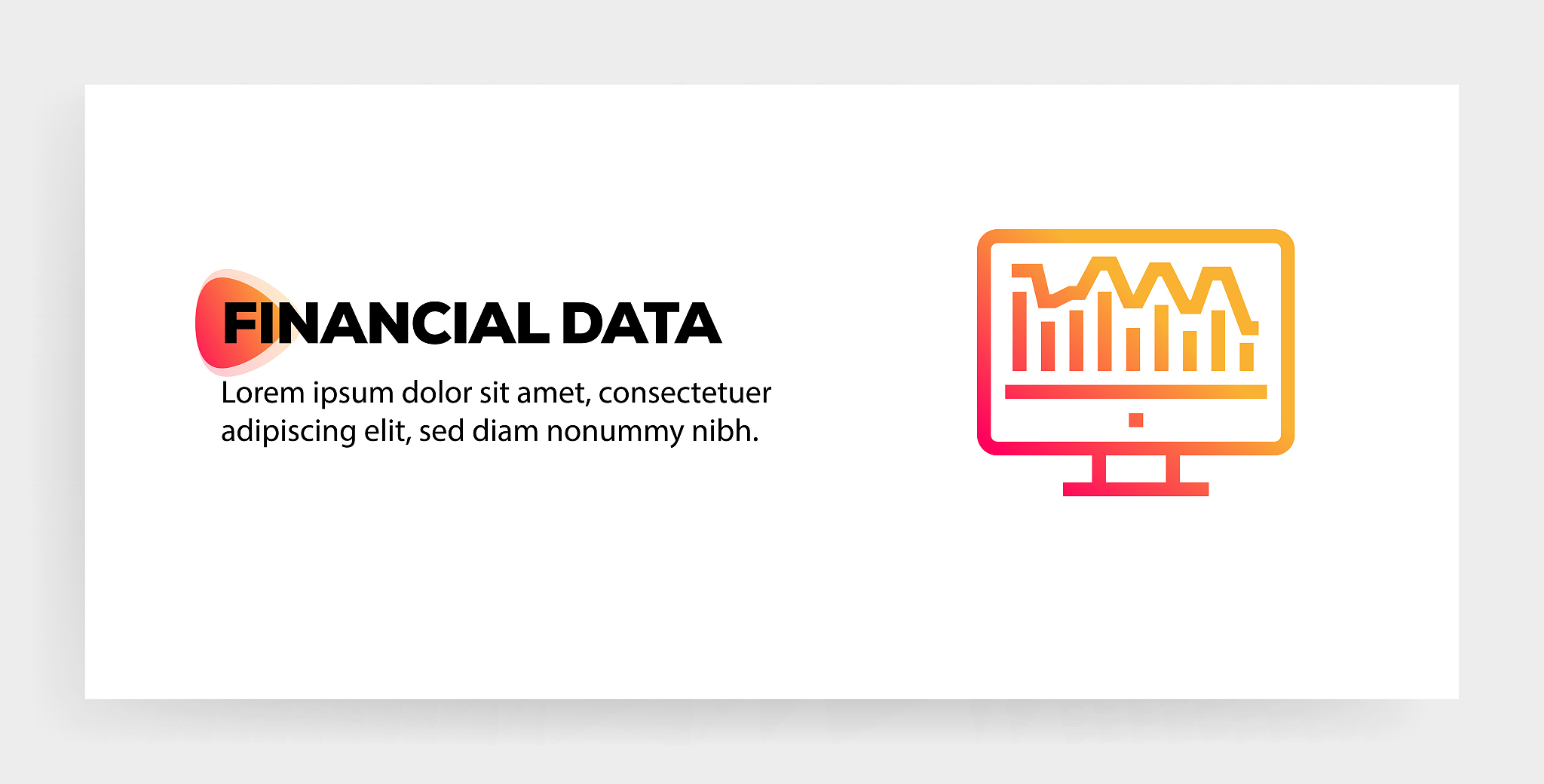 FINANCIAL DATA

Lorem ipsum dolor sit amet, consectetuer adipiscing elit, sed diam nonummy nibh.